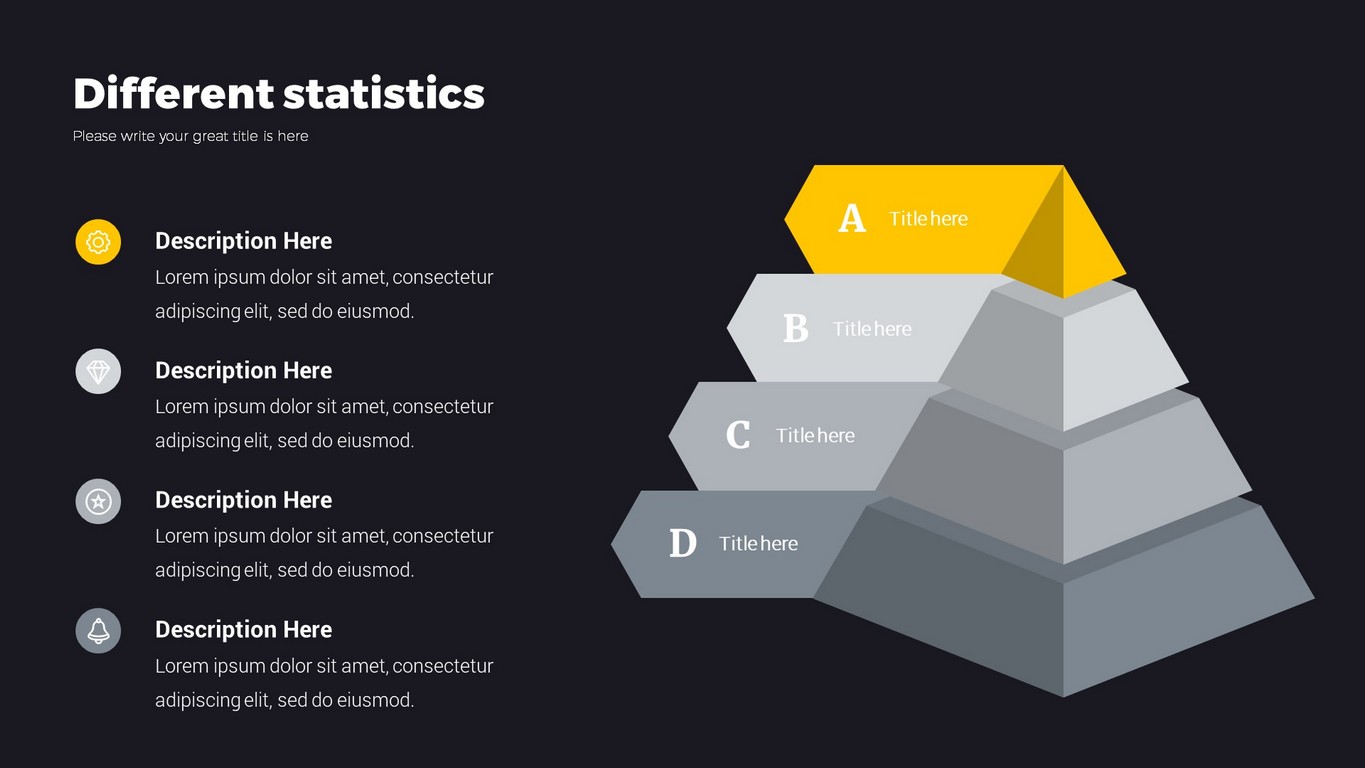 Different statistics

Please write your great title is here

Description Here

Lorem ipsum dolor sit amet, consectetur adipiscing elit, sed do eiusmod.

Description Here

Lorem ipsum dolor sit amet, consectetur adipiscing elit, sed do eiusmod.

Description Here

Lorem ipsum dolor sit amet, consectetur adipiscing elit, sed do eiusmod.

Description Here

Lorem ipsum dolor sit amet, consectetur adipiscing elit, sed do eiusmod.

A Title here

B Title here

C Title here

D Title here